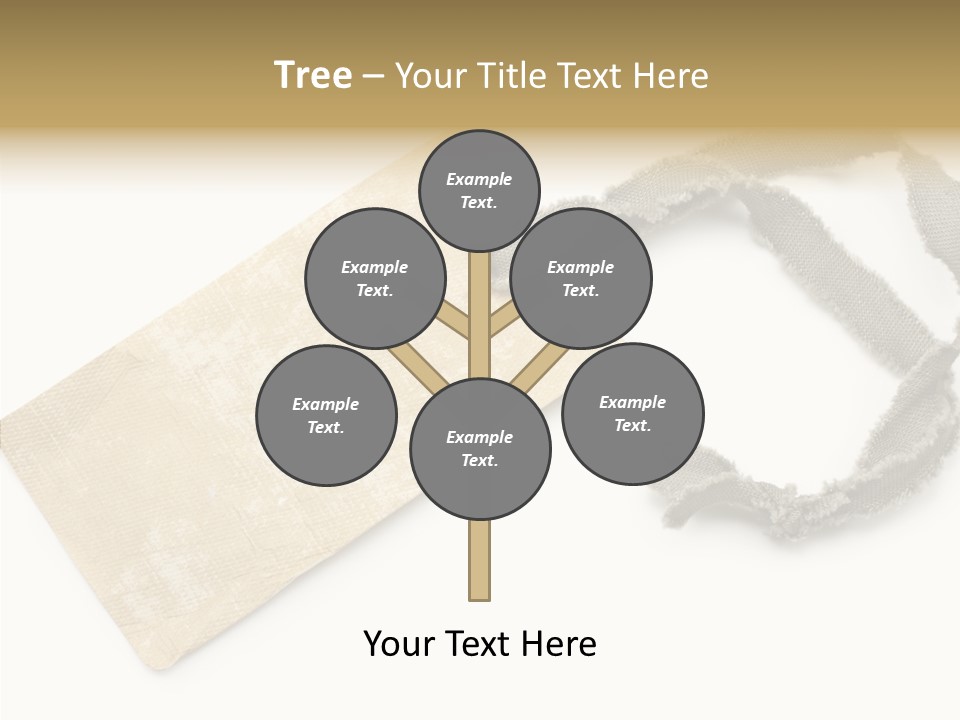 Tree – Your Title Text Here

Example Text.

Example Text.

Example Text.

Example Text.

Example Text.

Example Text.

Your Text Here